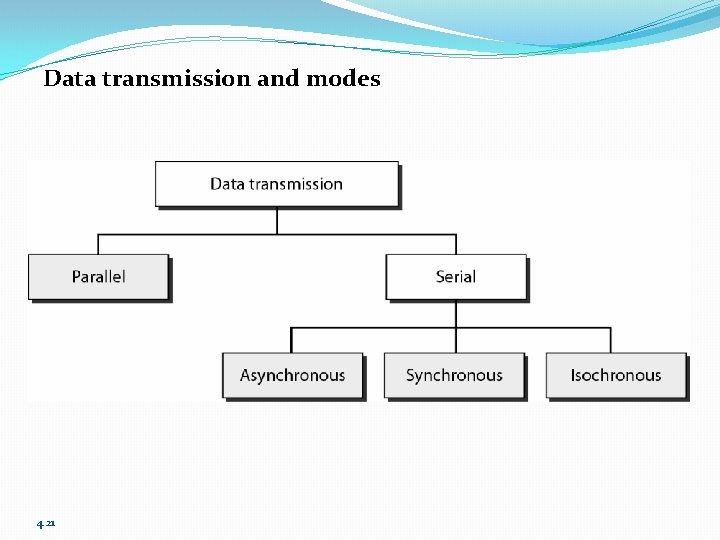 Data transmission and modes

Data transmission

Parallel

Serial

Asynchronous

Synchronous

Isochronous

4.21